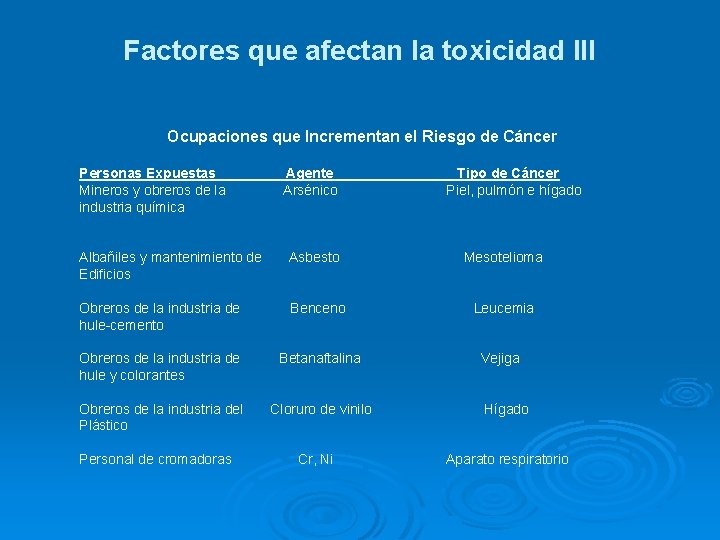 Factores que afectan la toxicidad III

Ocupaciones que Incrementan el Riesgo de Cáncer

| Personas Expuestas | Agente | Tipo de Cáncer |
|---|---|---|
| Mineros y obreros de la industria química | Arsénico | Piel, pulmón e hígado |
| Albañiles y mantenimiento de Edificios | Asbesto | Mesotelioma |
| Obreros de la industria de hule-cemento | Benceno | Leucemia |
| Obreros de la industria de hule y colorantes | Betanaftalina | Vejiga |
| Obreros de la industria del Plástico | Cloruro de vinilo | Hígado |
| Personal de cromadoras | Cr, Ni | Aparato respiratorio |